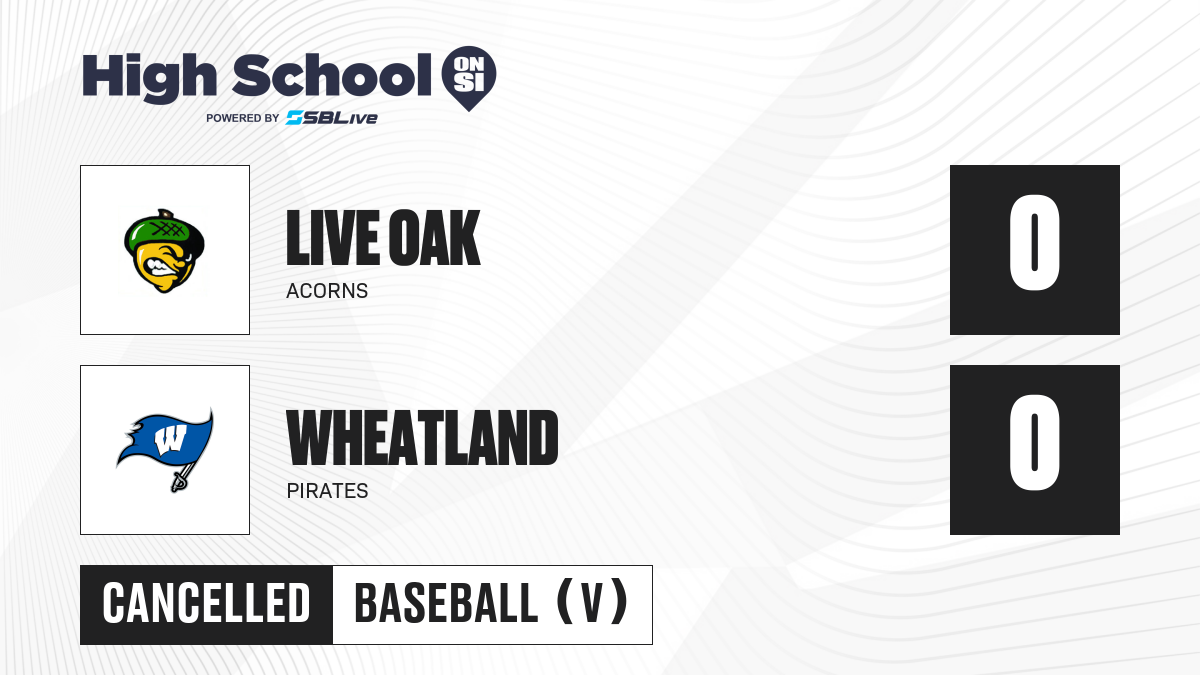 High School ON SI
POWERED BY SBLive

LIVE OAK
ACORNS
0

W
WHEATLAND
PIRATES
0

CANCELLED
BASEBALL (V)